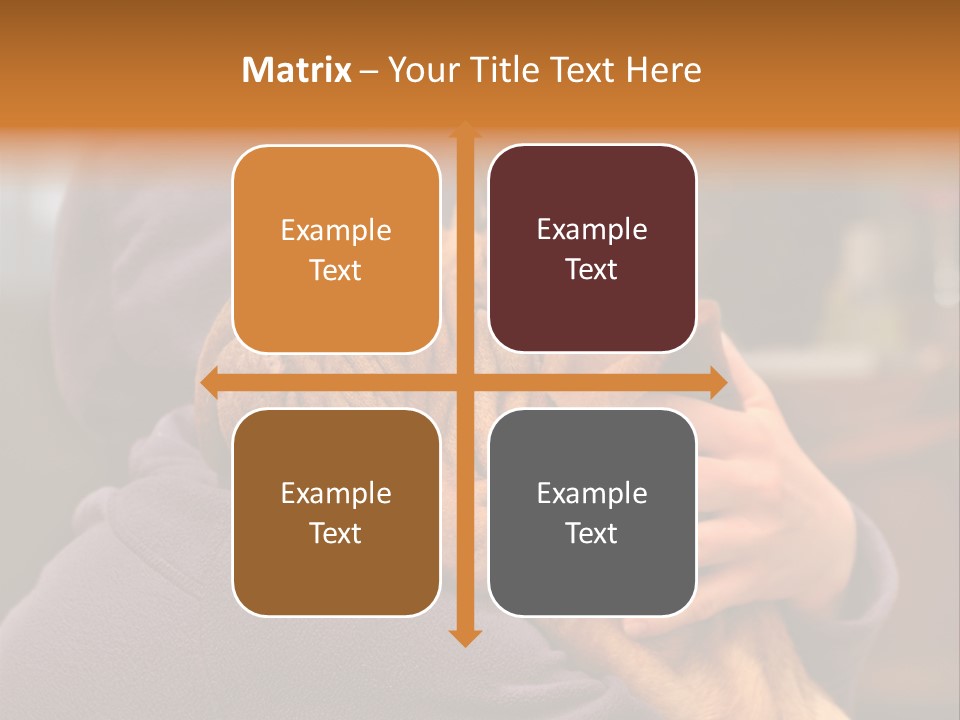 Matrix – Your Title Text Here

Example Text

Example Text

Example Text

Example Text